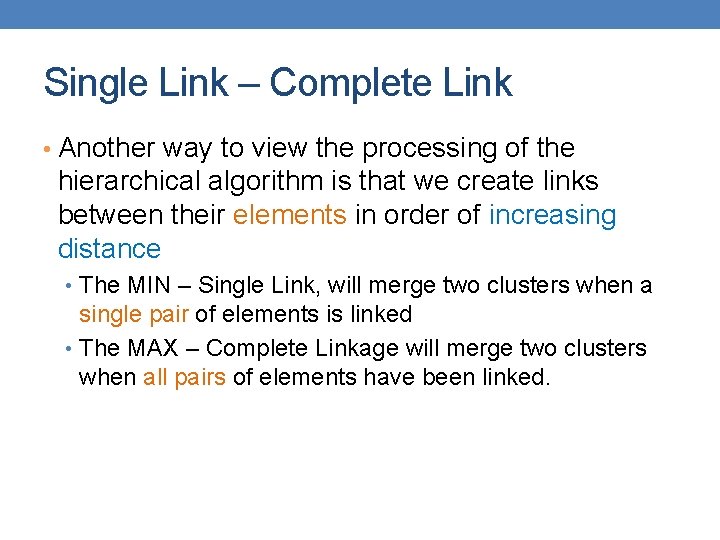 Single Link – Complete Link

• Another way to view the processing of the hierarchical algorithm is that we create links between their elements in order of increasing distance

• The MIN – Single Link, will merge two clusters when a single pair of elements is linked

• The MAX – Complete Linkage will merge two clusters when all pairs of elements have been linked.